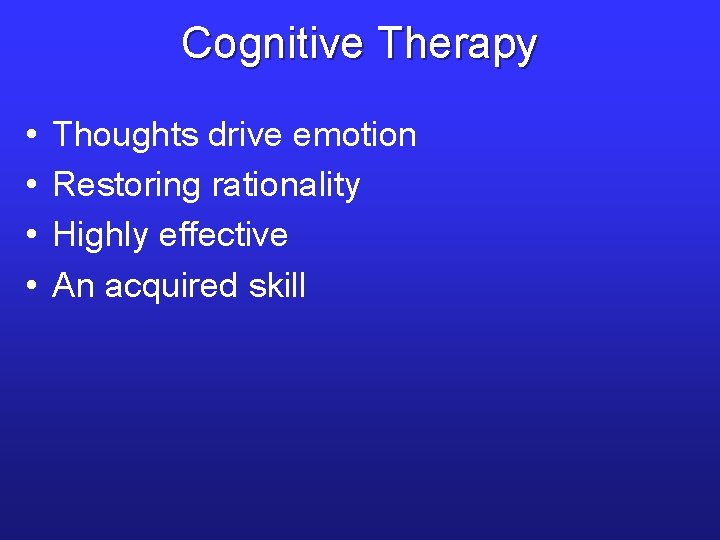 Cognitive Therapy

• Thoughts drive emotion
• Restoring rationality
• Highly effective
• An acquired skill